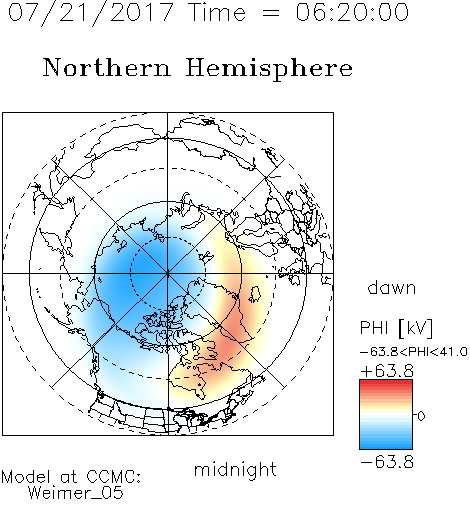 07/21/2017 Time = 06:20:00

Northern Hemisphere

dawn

PHI [kV]

-63.8<PHI<41.0

+63.8

0

-63.8

midnight

Model at CCMC:
Weimer_05